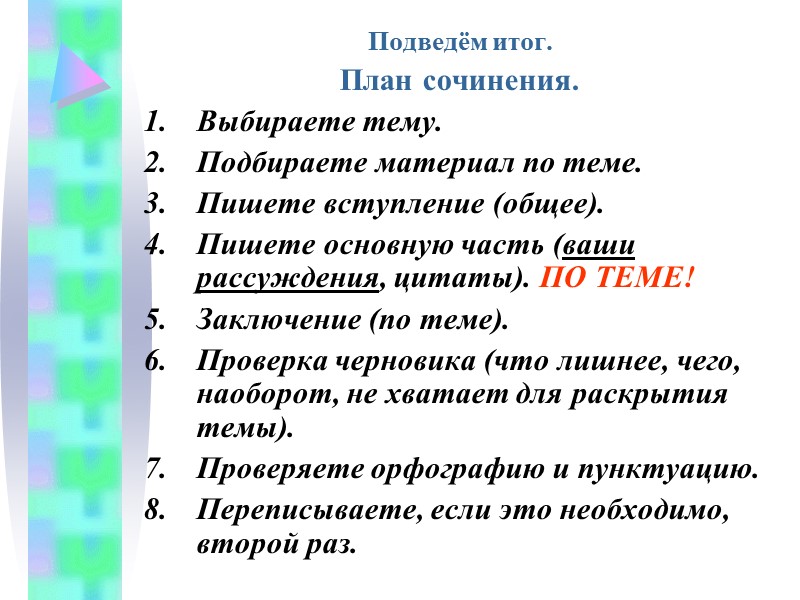 Подведём итог.

План сочинения.

1. Выбираете тему.
2. Подбираете материал по теме.
3. Пишете вступление (общее).
4. Пишете основную часть (ваши рассуждения, цитаты). ПО ТЕМЕ!
5. Заключение (по теме).
6. Проверка черновика (что лишнее, чего, наоборот, не хватает для раскрытия темы).
7. Проверяете орфографию и пунктуацию.
8. Переписываете, если это необходимо, второй раз.